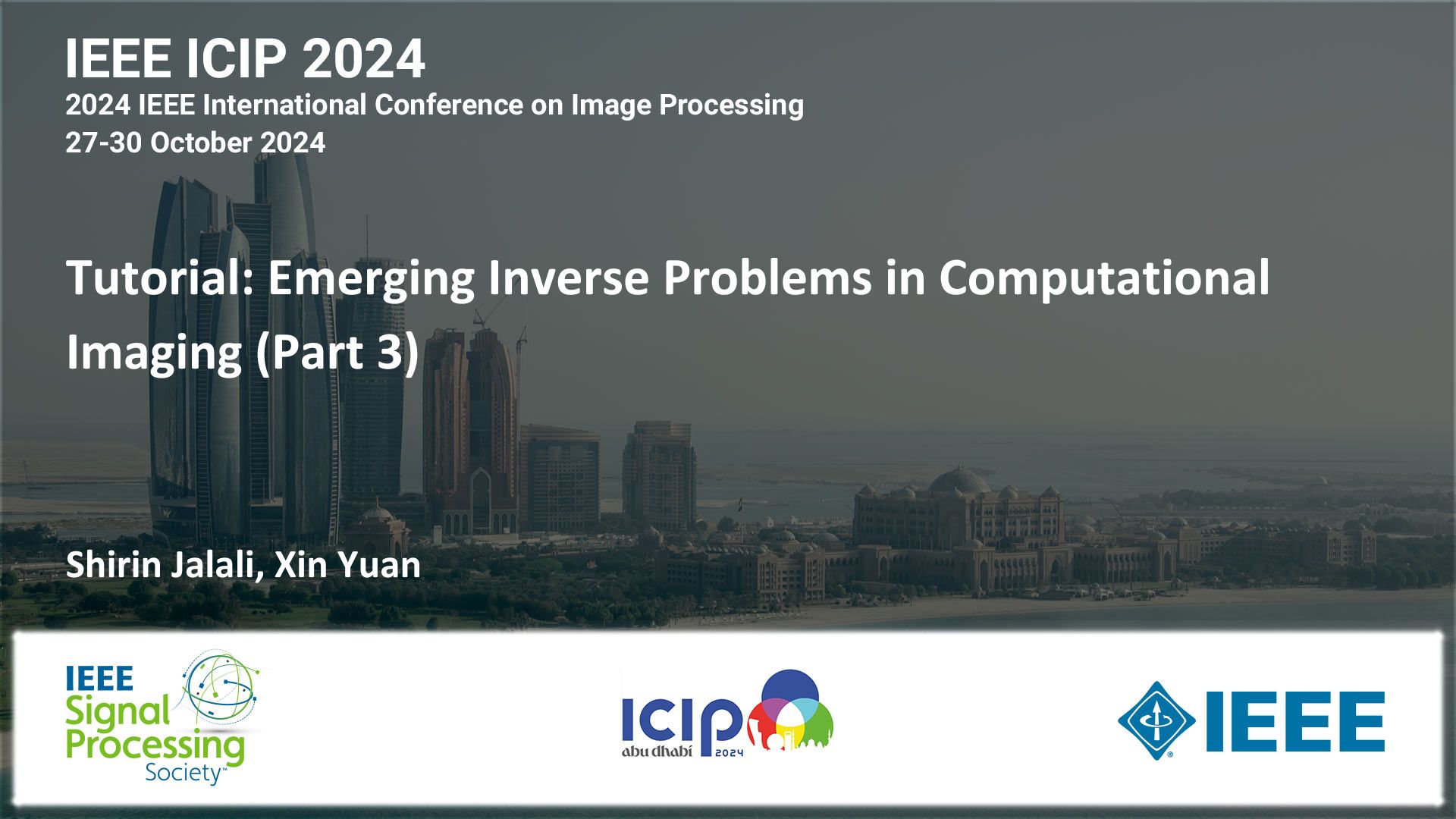 IEEE ICIP 2024
2024 IEEE International Conference on Image Processing
27-30 October 2024

Tutorial: Emerging Inverse Problems in Computational Imaging (Part 3)

Shirin Jalali, Xin Yuan

IEEE Signal Processing Society™

ICIP abu dhabi 2024

IEEE